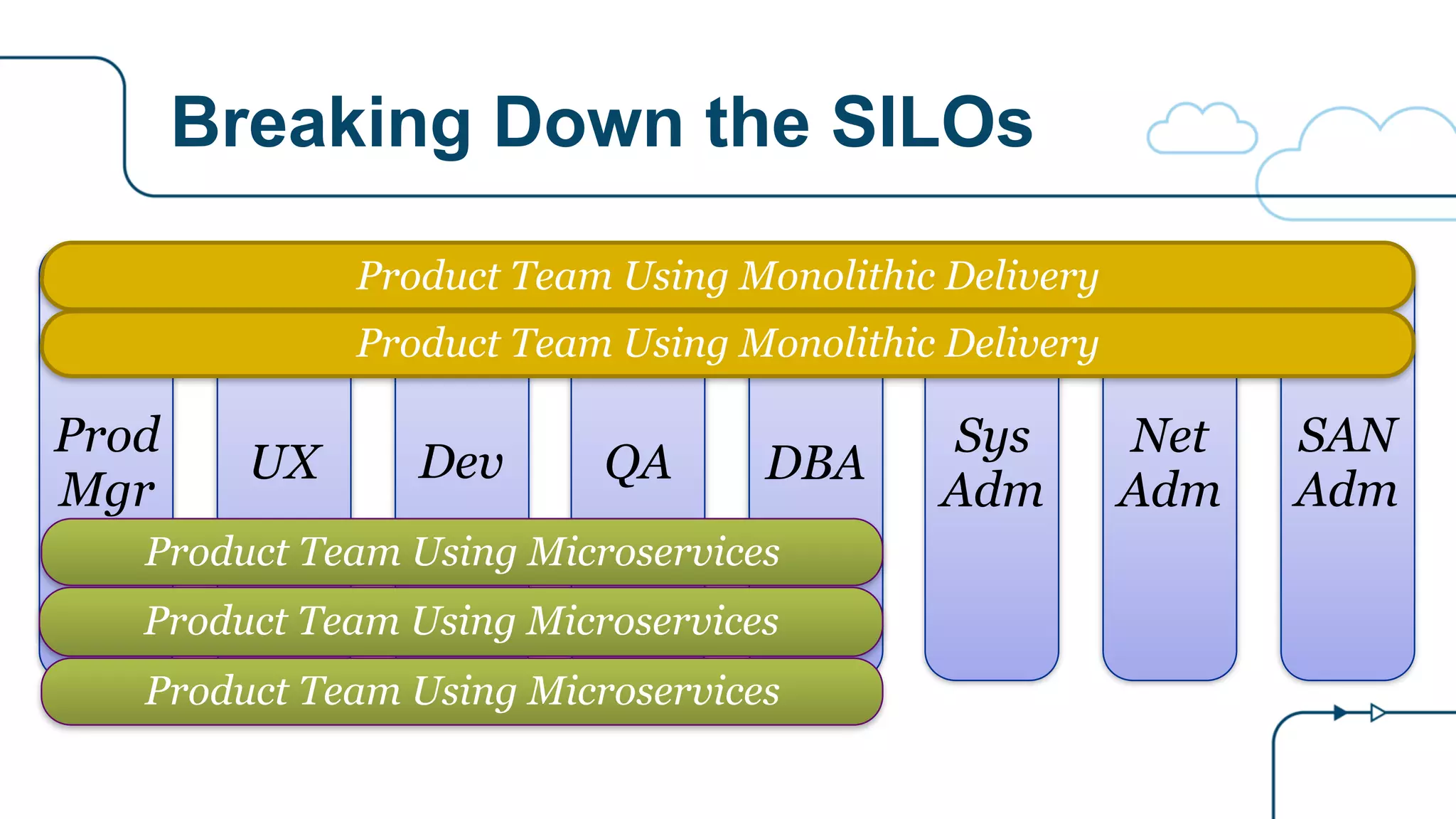 Breaking Down the SILOs

Product Team Using Monolithic Delivery

Product Team Using Monolithic Delivery

Prod Mgr

UX

Dev

QA

DBA

Sys Adm

Net Adm

SAN Adm

Product Team Using Microservices

Product Team Using Microservices

Product Team Using Microservices